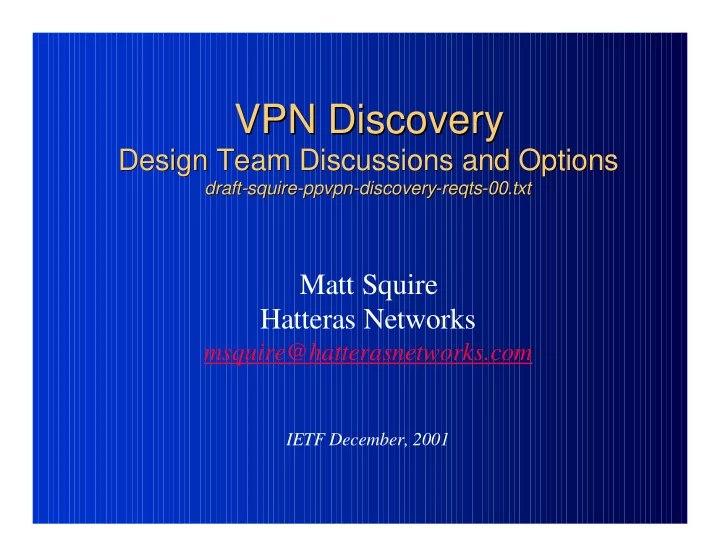 VPN Discovery
Design Team Discussions and Options
draft-squire-ppvpn-discovery-reqts-00.txt

Matt Squire
Hatteras Networks
msquire@hatterasnetworks.com

IETF December, 2001